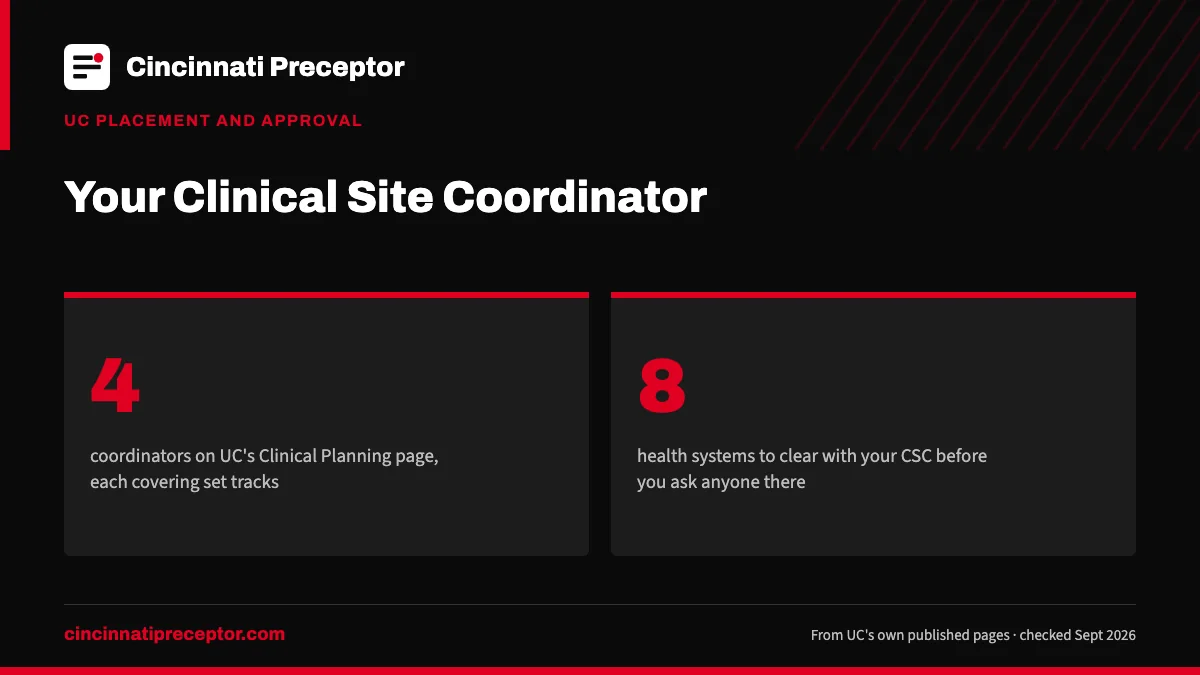 Cincinnati Preceptor

UC PLACEMENT AND APPROVAL

Your Clinical Site Coordinator

4

coordinators on UC's Clinical Planning page, each covering set tracks

8

health systems to clear with your CSC before you ask anyone there

cincinnatipreceptor.com

From UC's own published pages · checked Sept 2026